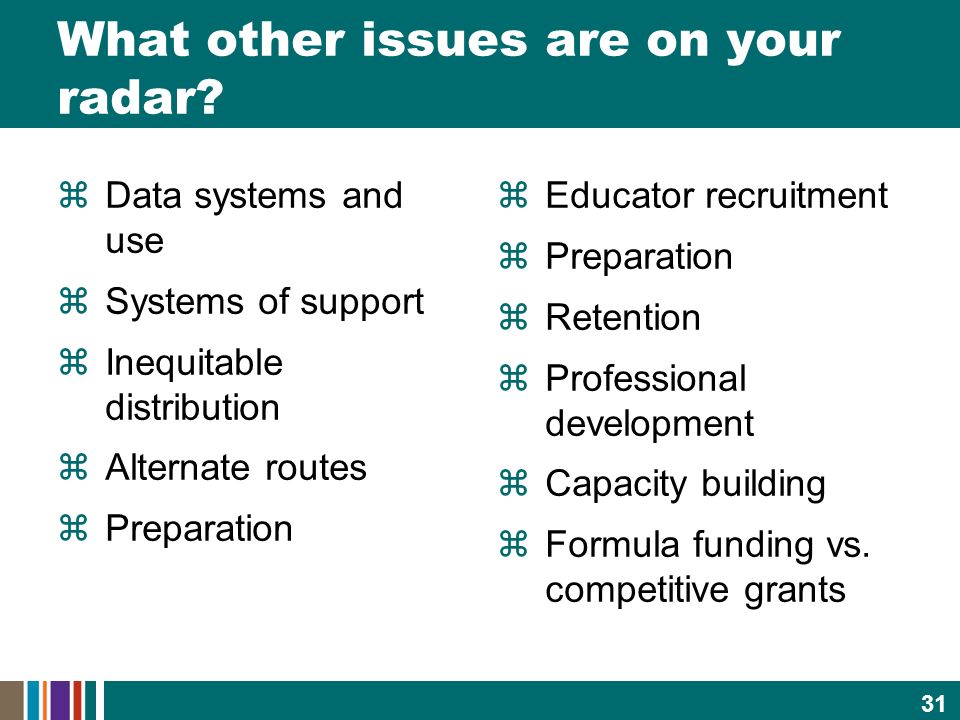 What other issues are on your radar?

⌘ Data systems and use
⌘ Systems of support
⌘ Inequitable distribution
⌘ Alternate routes
⌘ Preparation

⌘ Educator recruitment
⌘ Preparation
⌘ Retention
⌘ Professional development
⌘ Capacity building
⌘ Formula funding vs. competitive grants

31